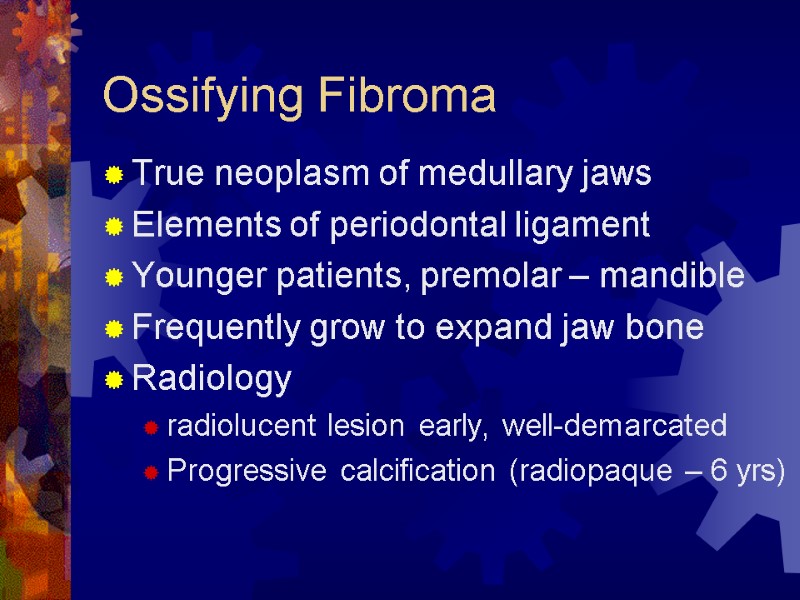 Ossifying Fibroma

True neoplasm of medullary jaws
Elements of periodontal ligament
Younger patients, premolar – mandible
Frequently grow to expand jaw bone
Radiology
radiolucent lesion early, well-demarcated
Progressive calcification (radiopaque – 6 yrs)